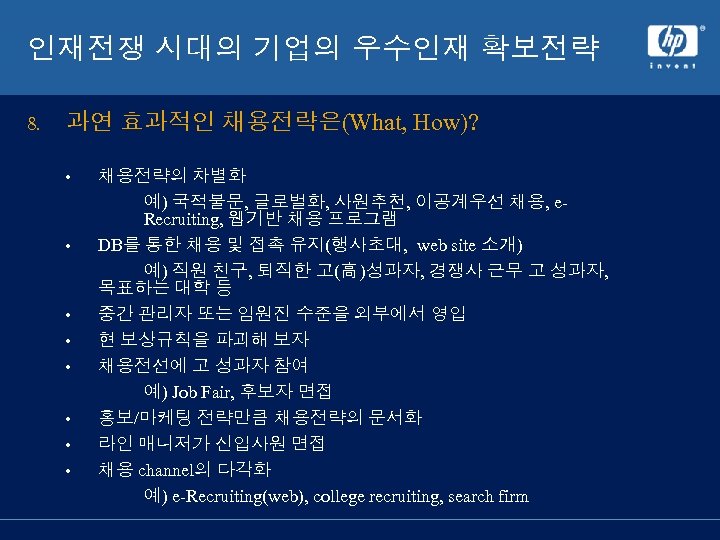 인재전쟁 시대의 기업의 우수인재 확보전략

hp
invent

8. 과연 효과적인 채용전략은(What, How)?

• 채용전략의 차별화

예) 국적불문, 글로벌화, 사원추천, 이공계우선 채용, e-Recruiting, 웹기반 채용 프로그램

• DB를 통한 채용 및 접촉 유지(행사초대, web site 소개)

예) 직원 친구, 퇴직한 고(高)성과자, 경쟁사 근무 고 성과자, 목표하는 대학 등

• 중간 관리자 또는 임원진 수준을 외부에서 영입

• 현 보상규칙을 파괴해 보자

• 채용전선에 고 성과자 참여

예) Job Fair, 후보자 면접

• 홍보/마케팅 전략만큼 채용전략의 문서화

• 라인 매니저가 신입사원 면접

• 채용 channel의 다각화

예) e-Recruiting(web), college recruiting, search firm